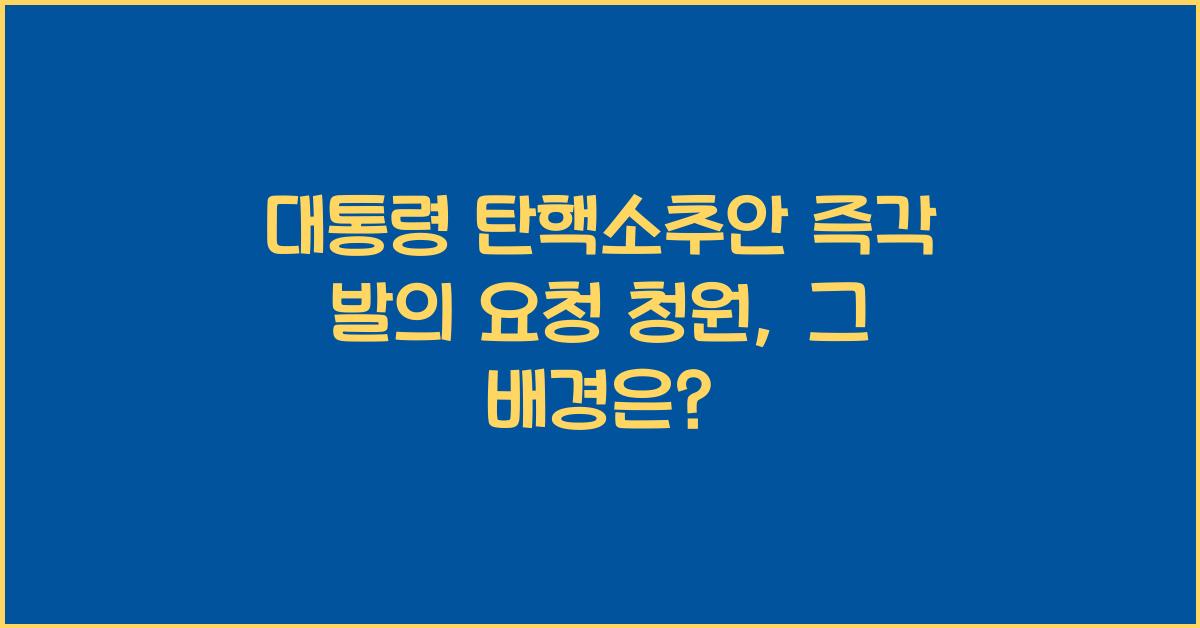 대통령 탄핵소추안 즉각 발의 요청 청원, 그 배경은?